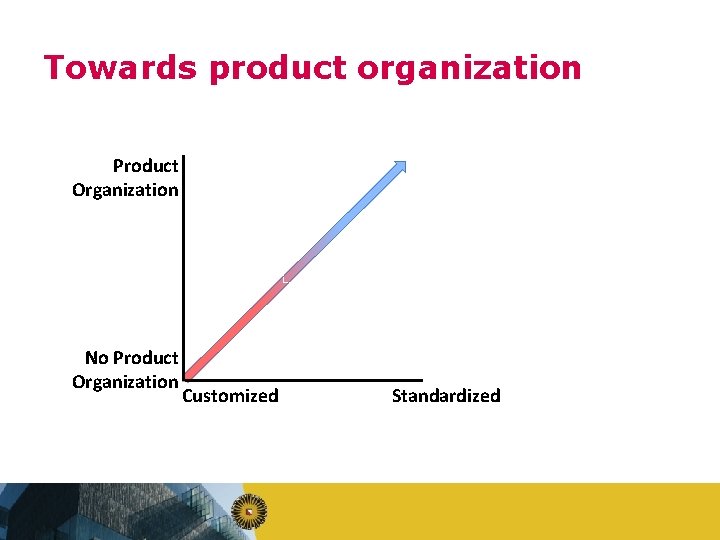 Towards product organization

Product Organization

No Product Organization

Customized

Standardized